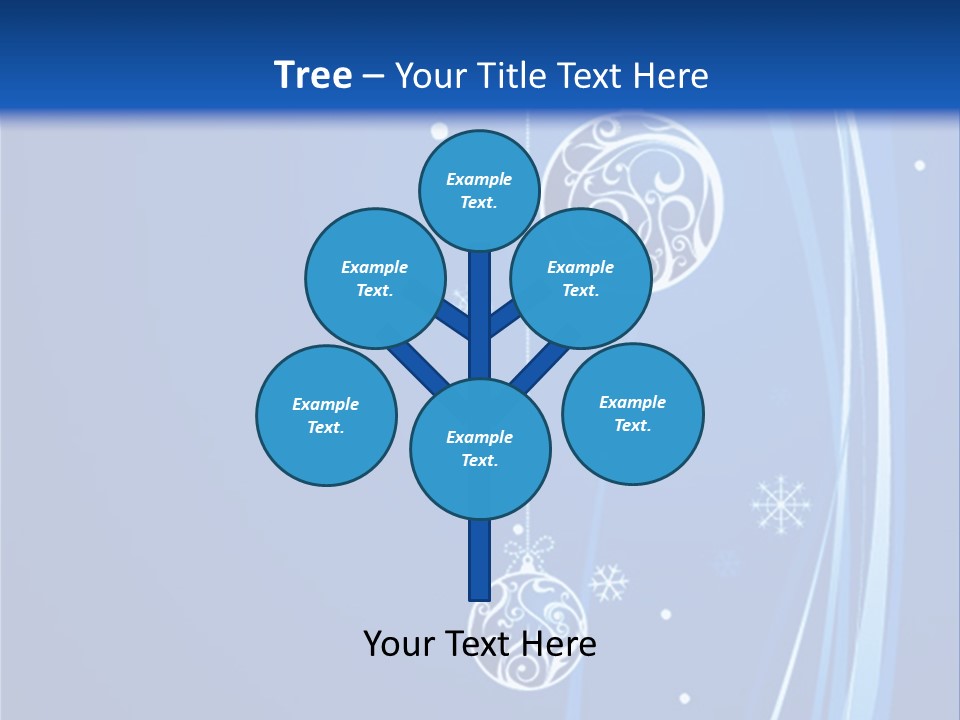 Tree – Your Title Text Here

Example Text.

Example Text.

Example Text.

Example Text.

Example Text.

Example Text.

Your Text Here